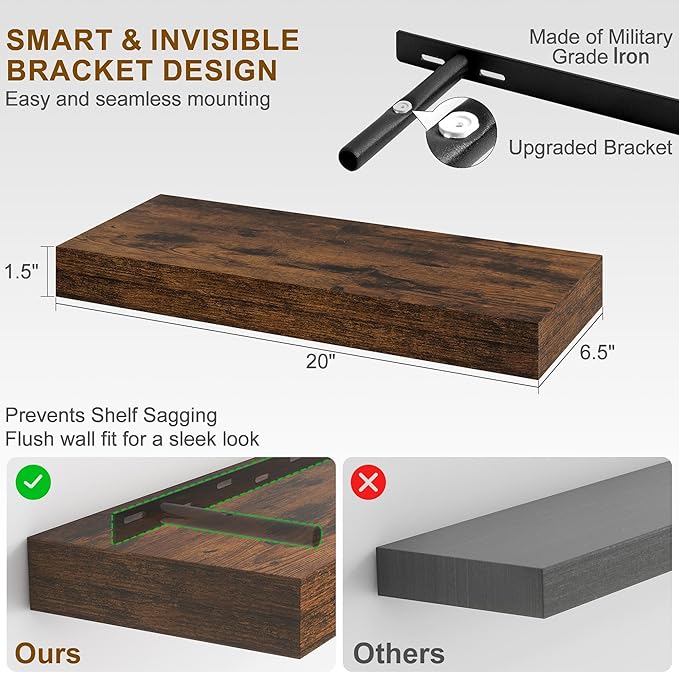 SMART & INVISIBLE BRACKET DESIGN
Easy and seamless mounting

Made of Military Grade Iron

Upgraded Bracket

1.5"

20"

6.5"

Prevents Shelf Sagging
Flush wall fit for a sleek look

Ours

Others